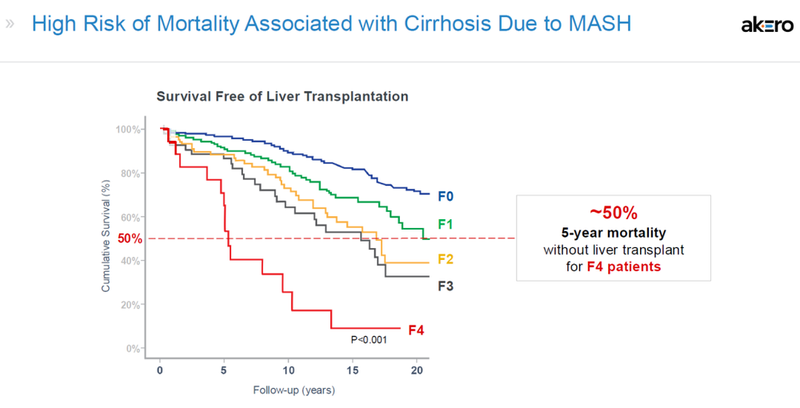 » High Risk of Mortality Associated with Cirrhosis Due to MASH

akero

Survival Free of Liver Transplantation

Cumulative Survival (%)

100%

80%

60%

50%

40%

20%

0%

0

5

10

15

20

Follow-up (years)

F0

F1

F2

F3

F4

P<0.001

~50%

5-year mortality without liver transplant for F4 patients